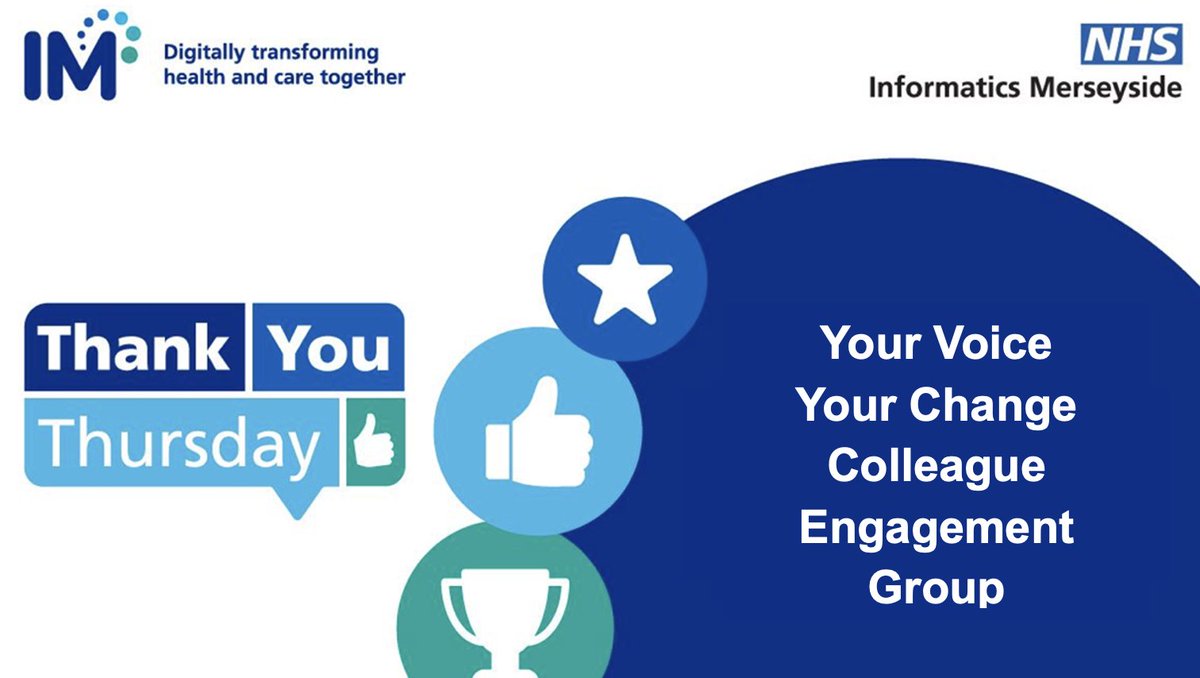 IM

Digitally transforming health and care together

NHS
Informatics Merseyside

Thank You
Thursday

Your Voice
Your Change
Colleague
Engagement
Group